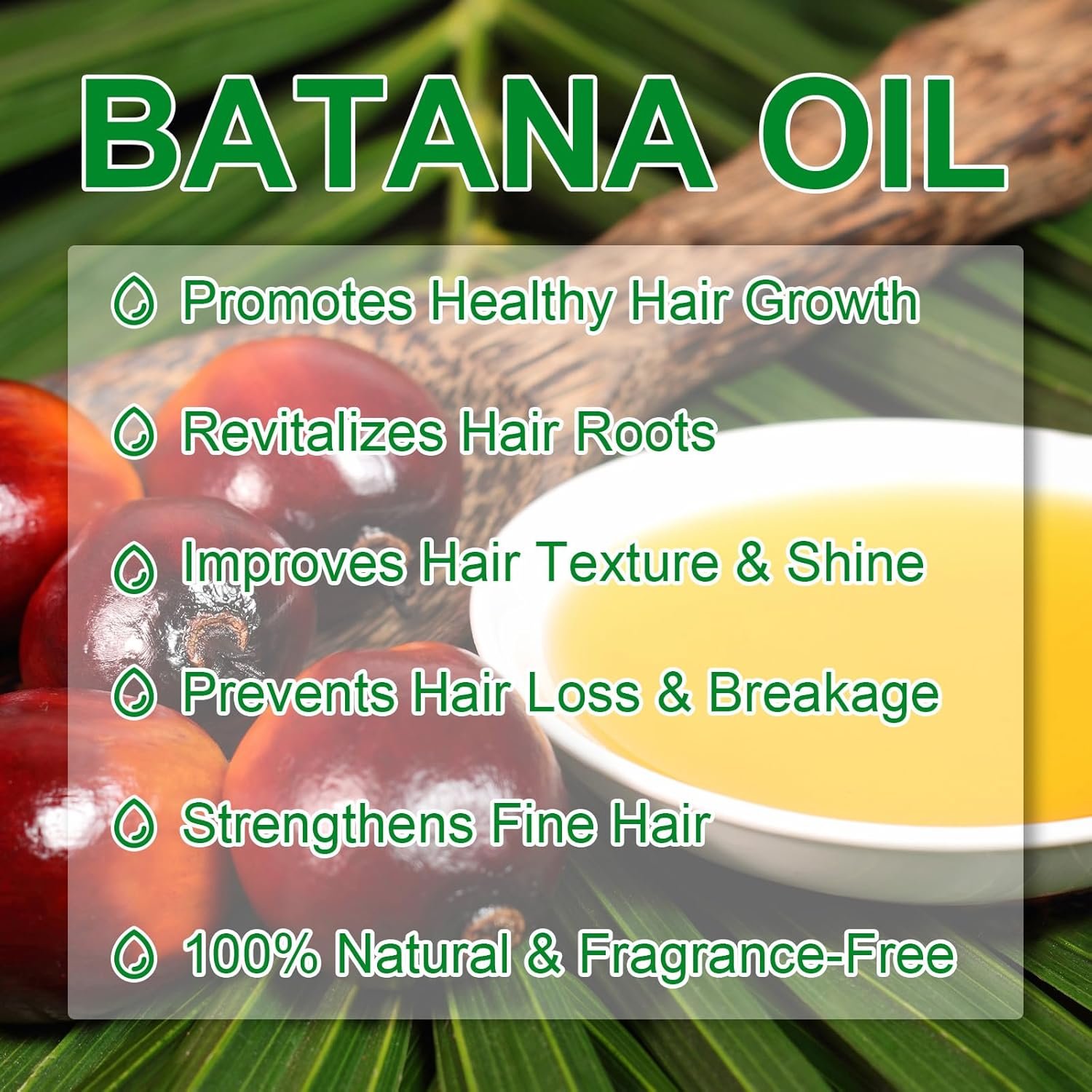 BATANA OIL

Promotes Healthy Hair Growth

Revitalizes Hair Roots

Improves Hair Texture & Shine

Prevents Hair Loss & Breakage

Strengthens Fine Hair

100% Natural & Fragrance-Free